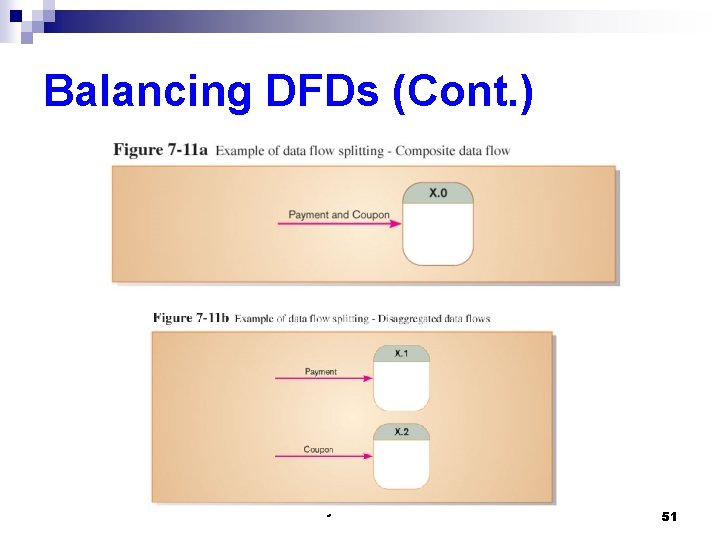 Balancing DFDs (Cont.)

Figure 7-11a Example of data flow splitting - Composite data flow

Payment and Coupon

X.0

Figure 7-11b Example of data flow splitting - Disaggregated data flows

Payment

X.1

Coupon

X.2

51